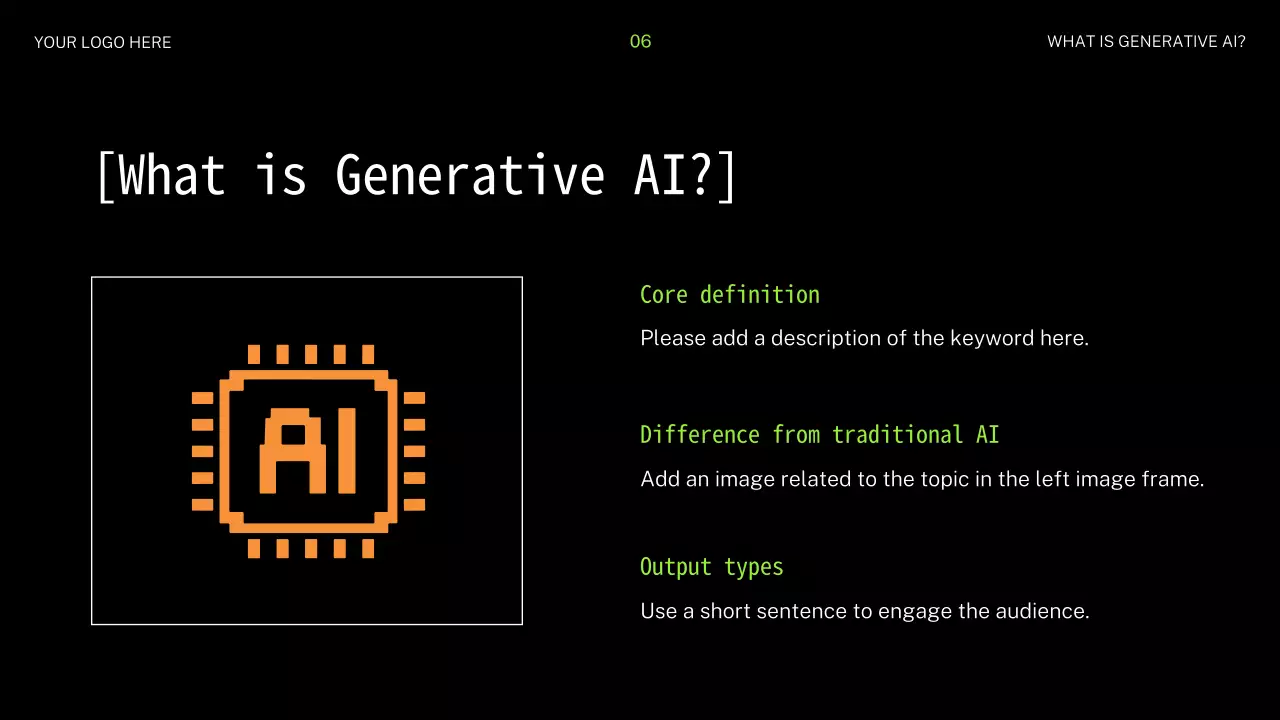 YOUR LOGO HERE

06

WHAT IS GENERATIVE AI?

[What is Generative AI?]

AI

Core definition

Please add a description of the keyword here.

Difference from traditional AI

Add an image related to the topic in the left image frame.

Output types

Use a short sentence to engage the audience.